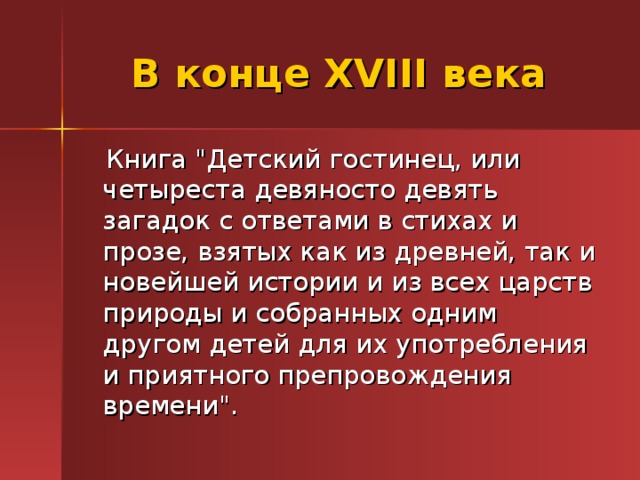 В конце XVIII века

Книга "Детский гостинец, или четыреста девяносто девять загадок с ответами в стихах и прозе, взятых как из древней, так и новейшей истории и из всех царств природы и собранных одним другом детей для их употребления и приятного препровождения времени".